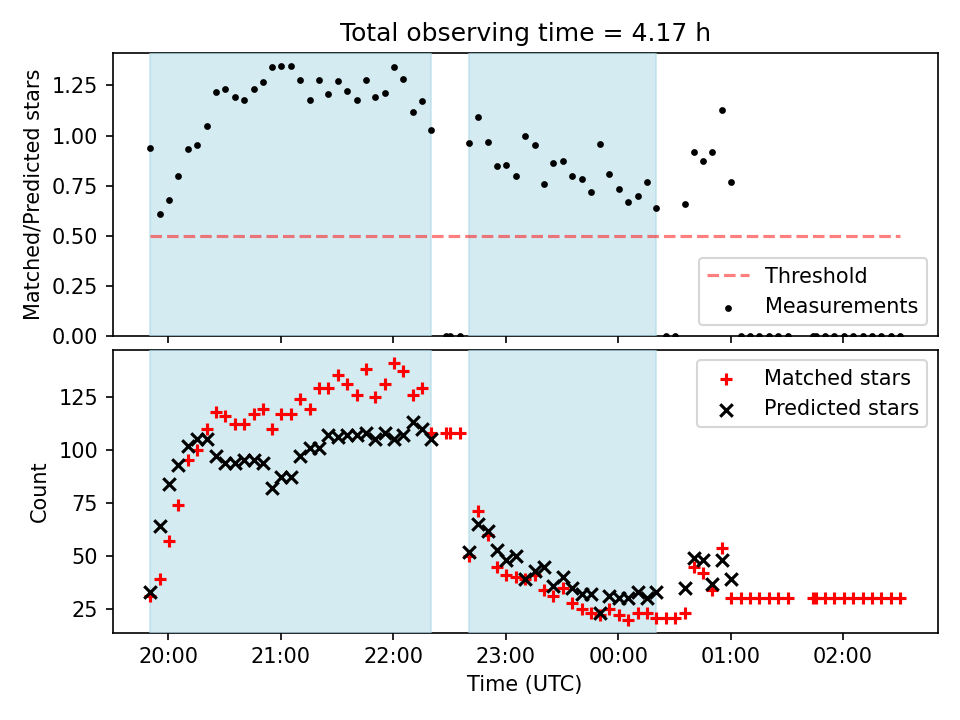 Total observing time = 4.17 h

Matched/Predicted stars

1.25
1.00
0.75
0.50
0.25
0.00

Threshold
Measurements

Count

125
100
75
50
25

Matched stars
Predicted stars

20:00
21:00
22:00
23:00
00:00
01:00
02:00

Time (UTC)